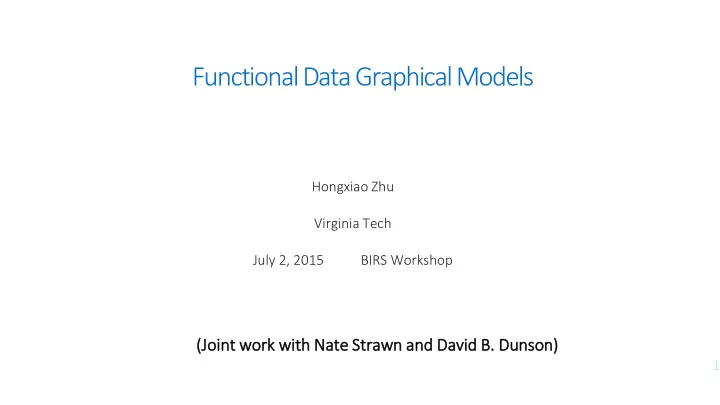 Functional Data Graphical Models

Hongxiao Zhu

Virginia Tech

July 2, 2015 BIRS Workshop

(Joint work with Nate Strawn and David B. Dunson)

1